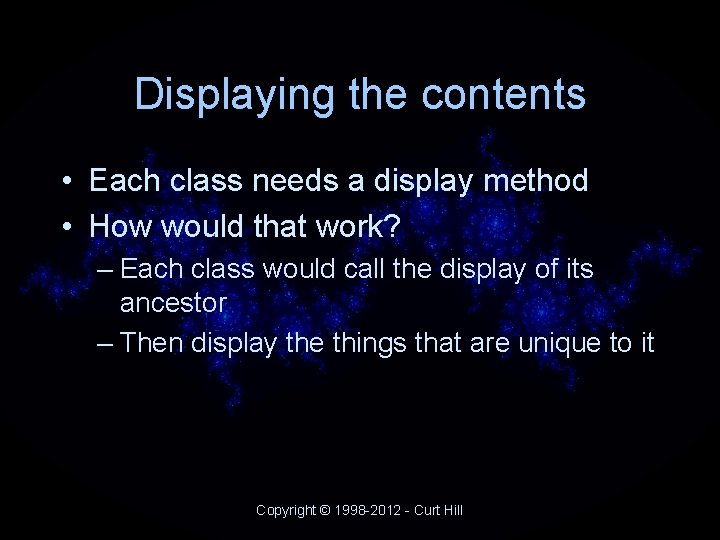 Displaying the contents

• Each class needs a display method
• How would that work?
– Each class would call the display of its ancestor
– Then display the things that are unique to it

Copyright © 1998-2012 - Curt Hill